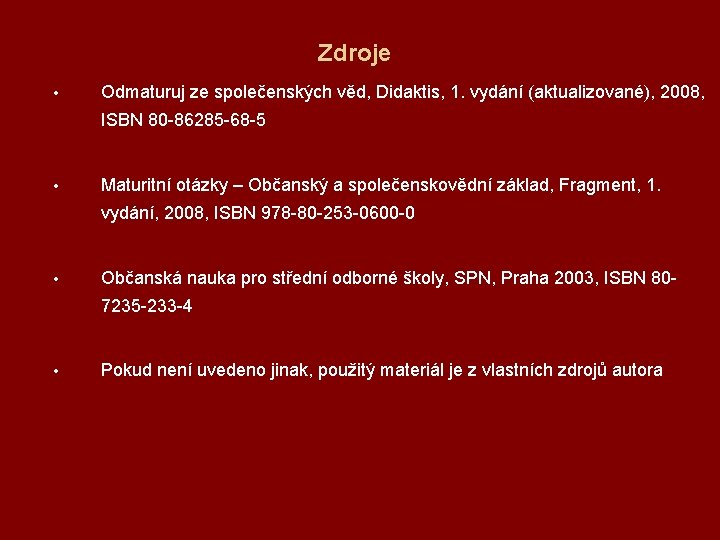 Zdroje

• Odmaturuj ze společenských věd, Didaktis, 1. vydání (aktualizované), 2008, ISBN 80-86285-68-5

• Maturitní otázky – Občanský a společenskovědní základ, Fragment, 1. vydání, 2008, ISBN 978-80-253-0600-0

• Občanská nauka pro střední odborné školy, SPN, Praha 2003, ISBN 80-7235-233-4

• Pokud není uvedeno jinak, použitý materiál je z vlastních zdrojů autora